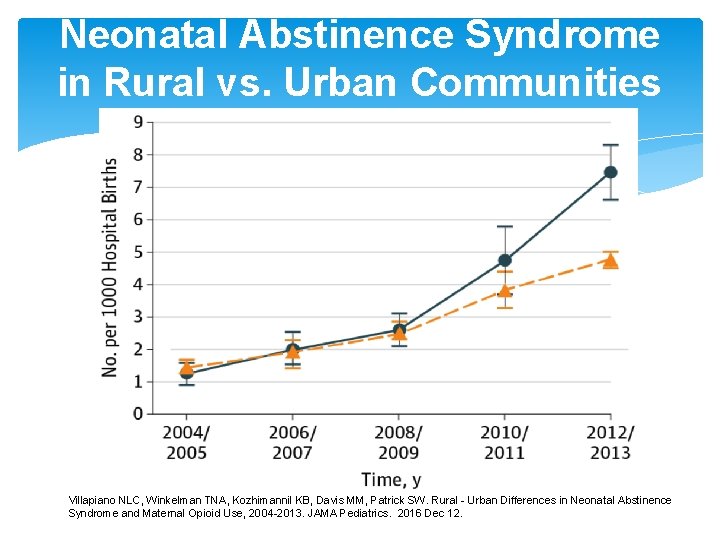 Neonatal Abstinence Syndrome in Rural vs. Urban Communities

No. per 1000 Hospital Births

9
8
7
6
5
4
3
2
1
0

2004/ 2005
2006/ 2007
2008/ 2009
2010/ 2011
2012/ 2013

Time, y

Villapiano NLC, Winkelman TNA, Kozhimannil KB, Davis MM, Patrick SW. Rural - Urban Differences in Neonatal Abstinence Syndrome and Maternal Opioid Use, 2004-2013. JAMA Pediatrics. 2016 Dec 12.